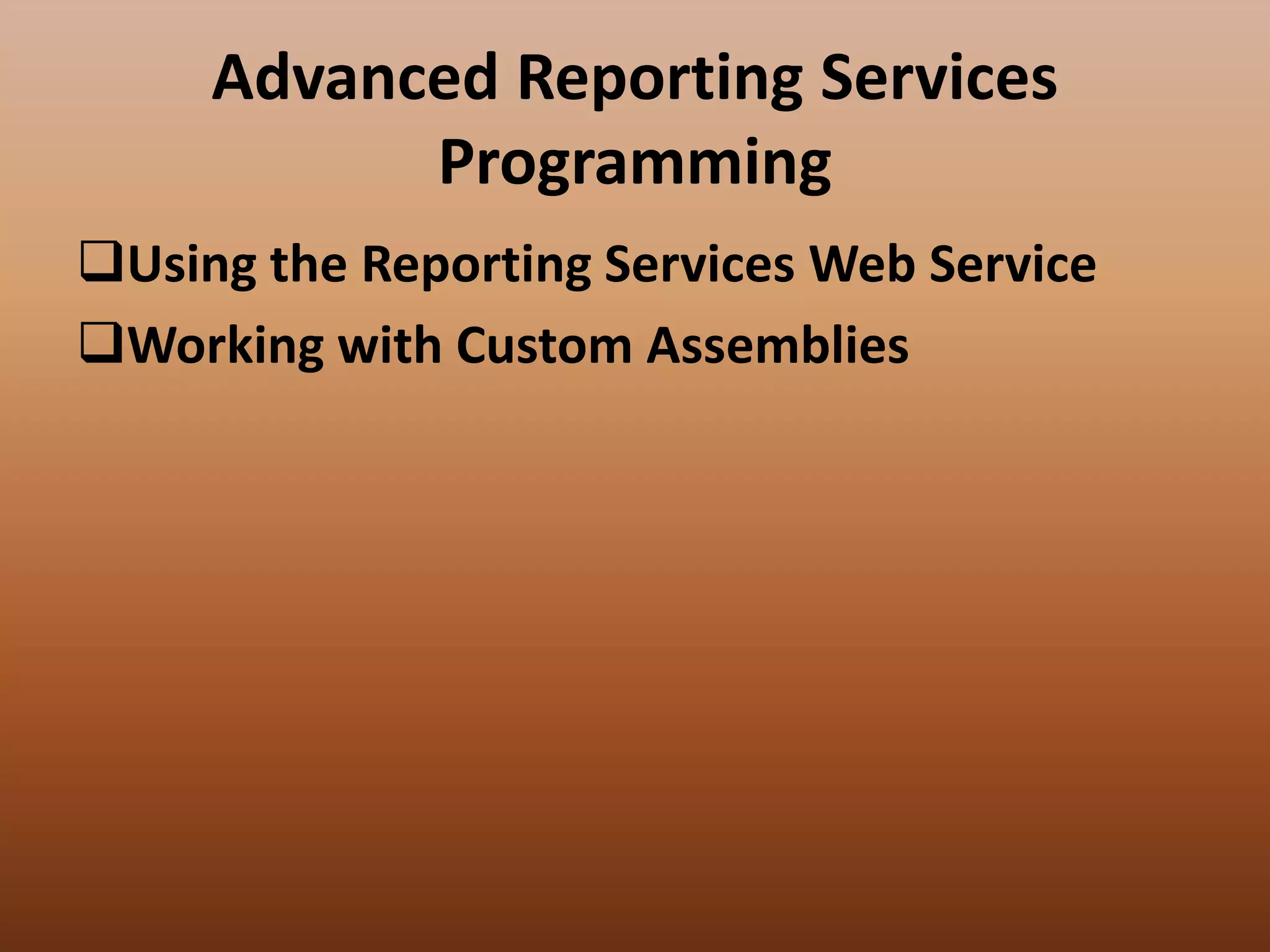 Advanced Reporting Services Programming

❑Using the Reporting Services Web Service

❑Working with Custom Assemblies